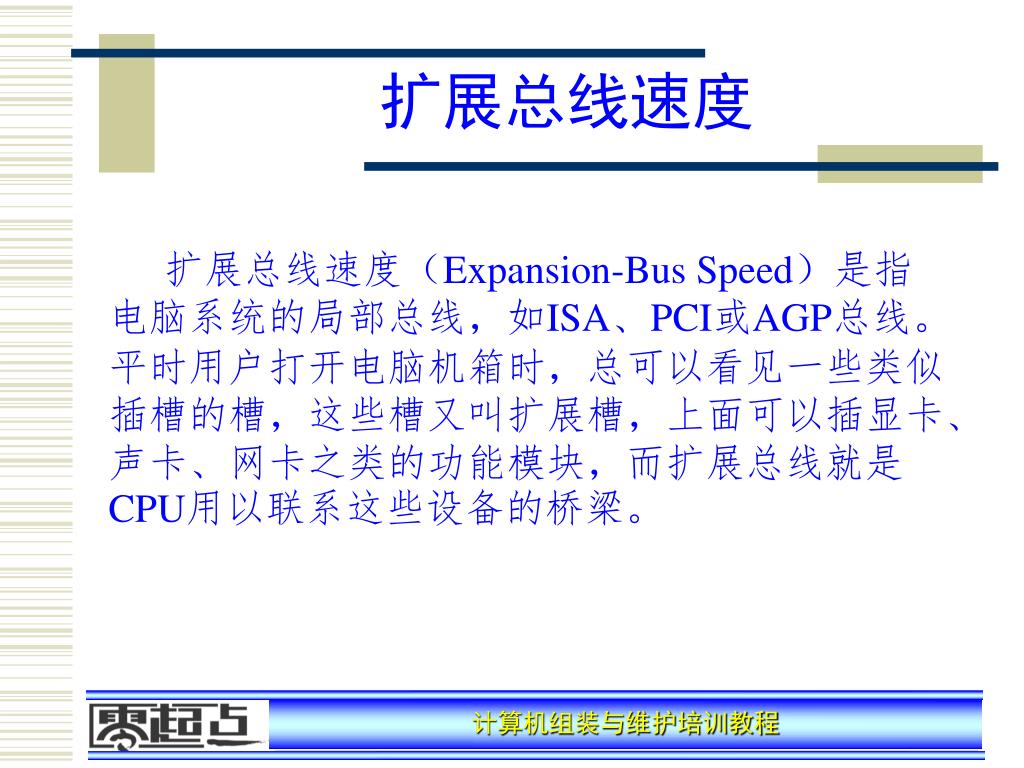 扩展总线速度

扩展总线速度（Expansion-Bus Speed）是指电脑系统的局部总线，如ISA、PCI或AGP总线。平时用户打开电脑机箱时，总可以看见一些类似插槽的槽，这些槽又叫扩展槽，上面可以插显卡、声卡、网卡之类的功能模块，而扩展总线就是CPU用以联系这些设备的桥梁。

零起点

计算机组装与维护培训教程